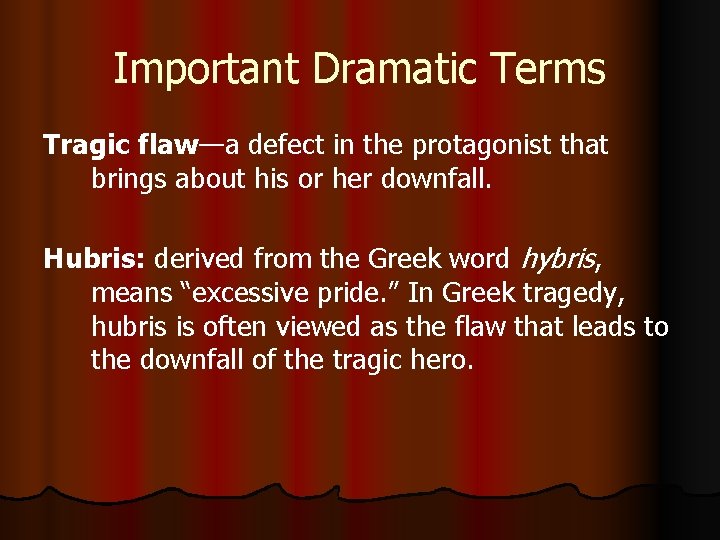 Important Dramatic Terms

Tragic flaw—a defect in the protagonist that brings about his or her downfall.

Hubris: derived from the Greek word hybris, means “excessive pride.” In Greek tragedy, hubris is often viewed as the flaw that leads to the downfall of the tragic hero.